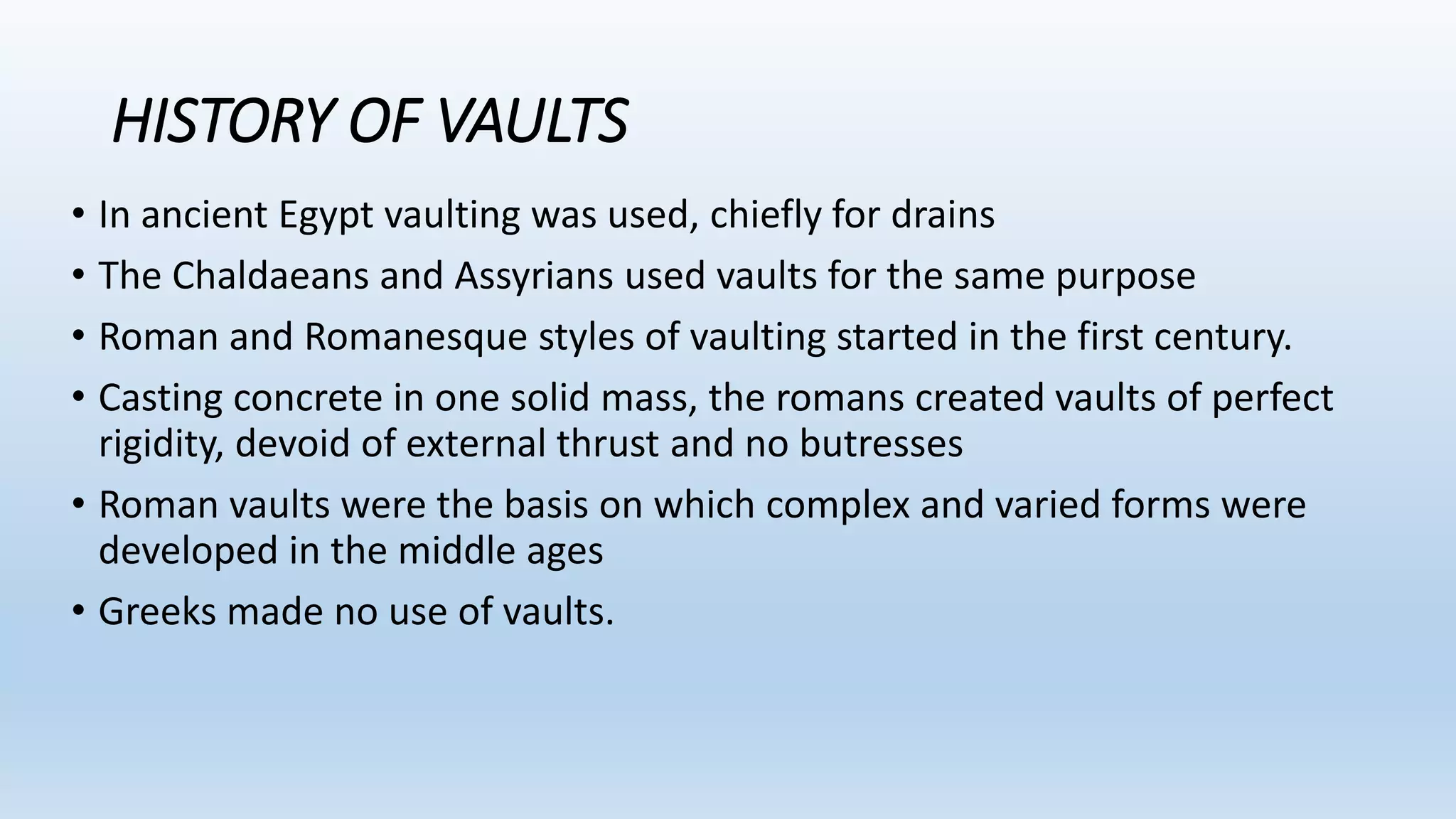 HISTORY OF VAULTS

• In ancient Egypt vaulting was used, chiefly for drains

• The Chaldaeans and Assyrians used vaults for the same purpose

• Roman and Romanesque styles of vaulting started in the first century.

• Casting concrete in one solid mass, the romans created vaults of perfect rigidity, devoid of external thrust and no butresses

• Roman vaults were the basis on which complex and varied forms were developed in the middle ages

• Greeks made no use of vaults.